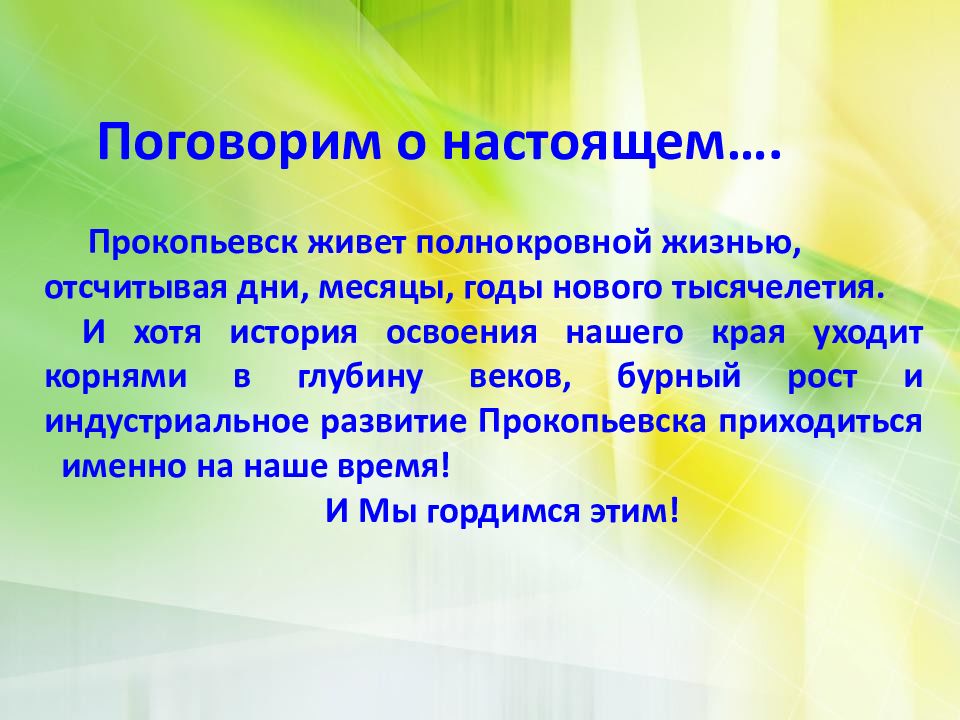 Поговорим о настоящем….

Прокопьевск живет полнокровной жизнью, отсчитывая дни, месяцы, годы нового тысячелетия.

И хотя история освоения нашего края уходит корнями в глубину веков, бурный рост и индустриальное развитие Прокопьевска приходиться именно на наше время!

И Мы гордимся этим!